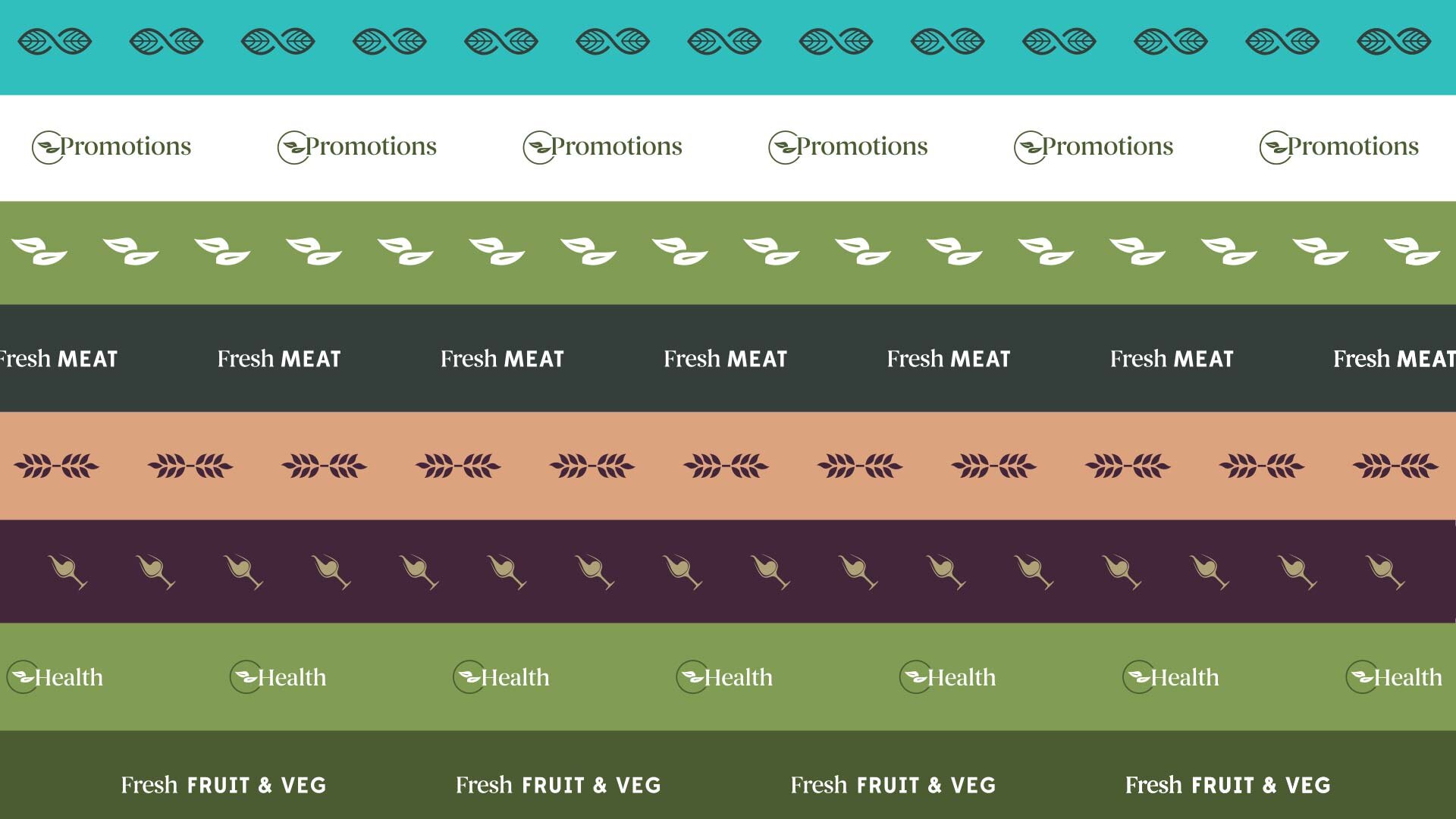 Promotions Promotions Promotions Promotions Promotions Promotions

resh MEAT Fresh MEAT Fresh MEAT Fresh MEAT Fresh MEAT Fresh MEAT Fresh MEAT

Health Health Health Health Health Health Health

Fresh FRUIT & VEG Fresh FRUIT & VEG Fresh FRUIT & VEG Fresh FRUIT & VEG